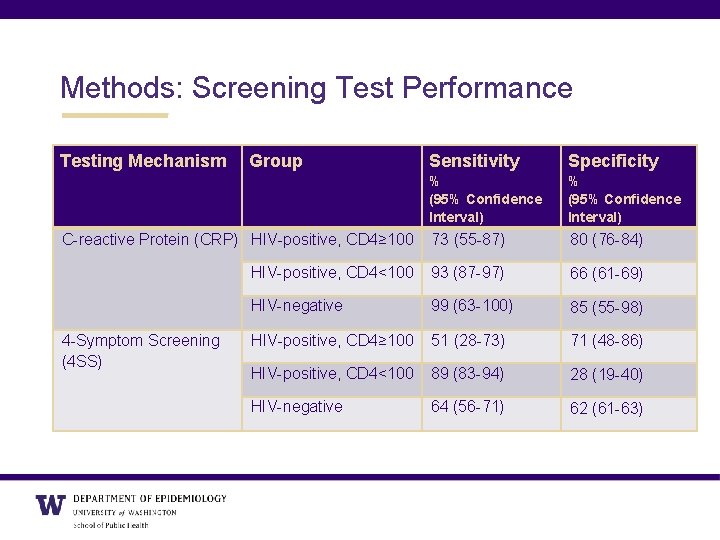 Methods: Screening Test Performance

| Testing Mechanism | Group | Sensitivity % (95% Confidence Interval) | Specificity % (95% Confidence Interval) |
|---|---|---|---|
| C-reactive Protein (CRP) | HIV-positive, CD4≥100 | 73 (55-87) | 80 (76-84) |
| | HIV-positive, CD4<100 | 93 (87-97) | 66 (61-69) |
| | HIV-negative | 99 (63-100) | 85 (55-98) |
| 4-Symptom Screening (4SS) | HIV-positive, CD4≥100 | 51 (28-73) | 71 (48-86) |
| | HIV-positive, CD4<100 | 89 (83-94) | 28 (19-40) |
| | HIV-negative | 64 (56-71) | 62 (61-63) |

W DEPARTMENT OF EPIDEMIOLOGY
UNIVERSITY of WASHINGTON
School of Public Health